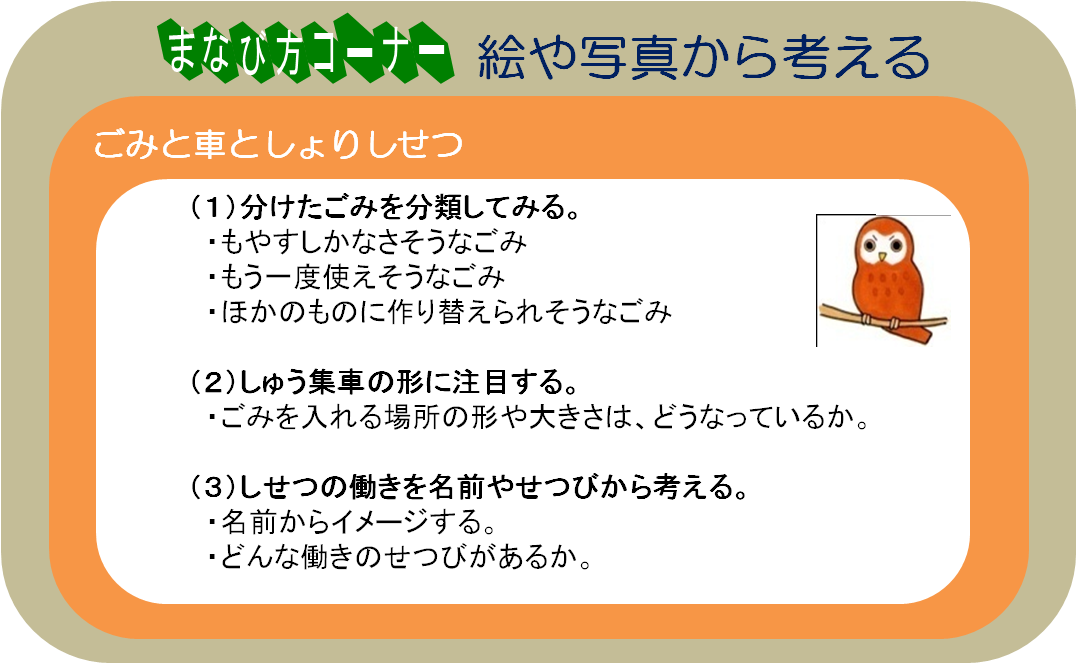 まなび方コーナー　絵や写真から考える

ごみと車としょりしせつ

（１）分けたごみを分類してみる。
・もやすしかなさそうなごみ
・もう一度使えそうなごみ
・ほかのものに作り替えられそうなごみ

（２）しゅう集車の形に注目する。
・ごみを入れる場所の形や大きさは、どうなっているか。

（３）しせつの働きを名前やせつびから考える。
・名前からイメージする。
・どんな働きのせつびがあるか。